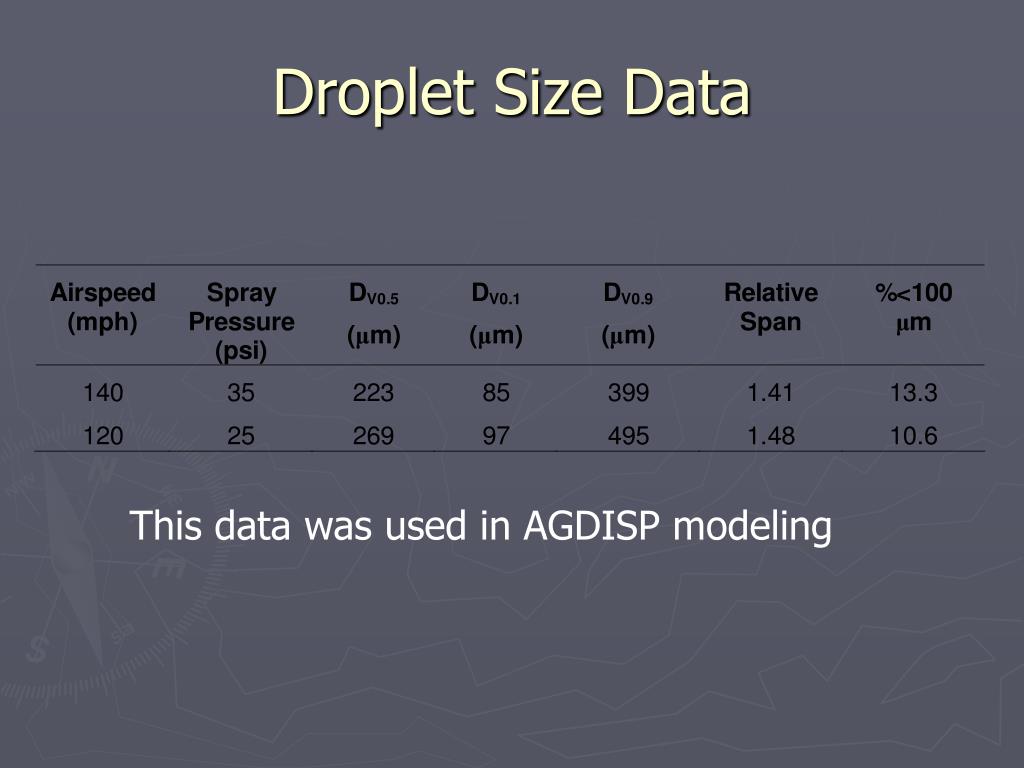 Droplet Size Data

| Airspeed (mph) | Spray Pressure (psi) | $D_{V0.5}$ ($\mu$m) | $D_{V0.1}$ ($\mu$m) | $D_{V0.9}$ ($\mu$m) | Relative Span | %<100 $\mu$m |
|---|---|---|---|---|---|---|
| 140 | 35 | 223 | 85 | 399 | 1.41 | 13.3 |
| 120 | 25 | 269 | 97 | 495 | 1.48 | 10.6 |

This data was used in AGDISP modeling